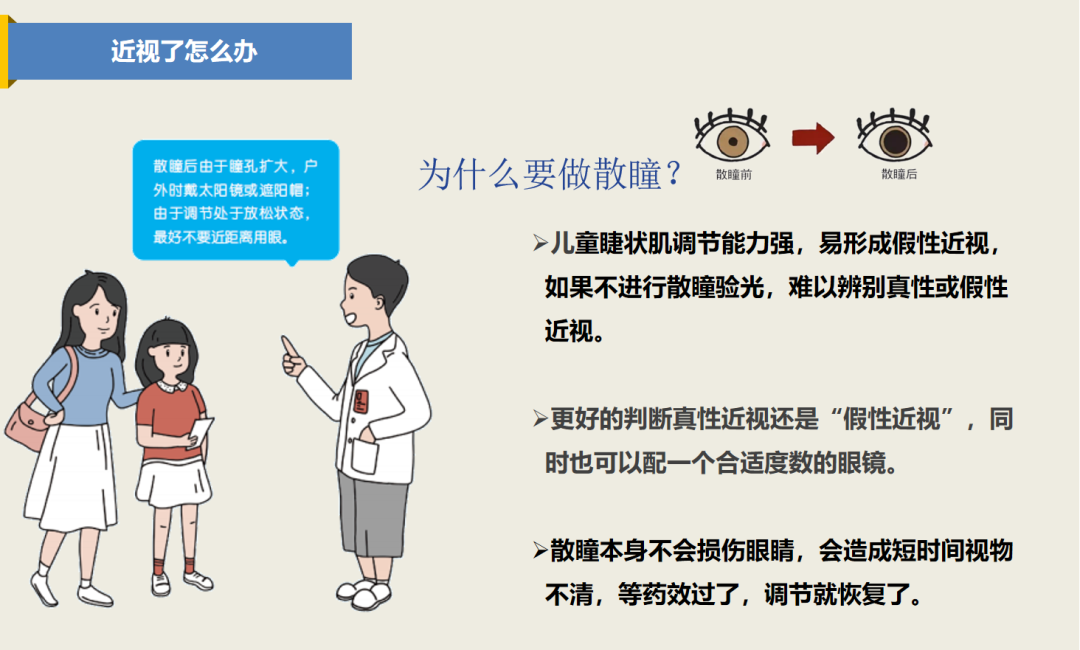 近视了怎么办

散瞳后由于瞳孔扩大，户外时戴太阳镜或遮阳帽；由于调节处于放松状态，最好不要近距离用眼。

为什么要做散瞳？

散瞳前

散瞳后

➢儿童睫状肌调节能力强，易形成假性近视，如果不进行散瞳验光，难以辨别真性或假性近视。

➢更好的判断真性近视还是“假性近视”，同时也可以配一个合适度数的眼镜。

➢散瞳本身不会损伤眼睛，会造成短时间视物不清，等药效过了，调节就恢复了。